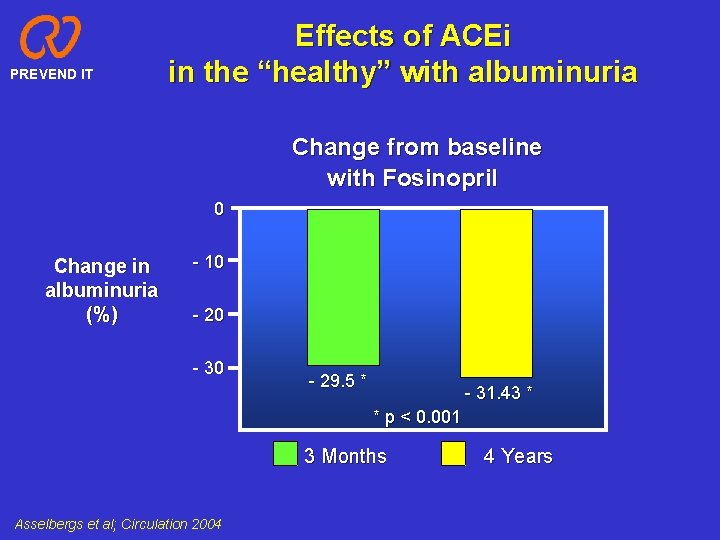 PREVEND IT

Effects of ACEi
in the “healthy” with albuminuria

Change from baseline
with Fosinopril

Change in albuminuria (%)

0
- 10
- 20
- 30

- 29.5 *
- 31.43 *
* p < 0.001

3 Months
4 Years

Asselbergs et al; Circulation 2004